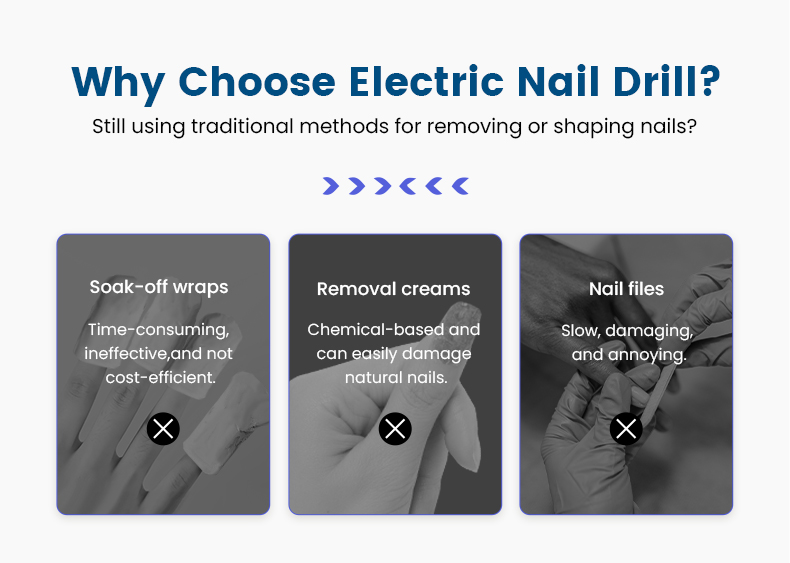 Why Choose Electric Nail Drill?
Still using traditional methods for removing or shaping nails?

Soak-off wraps
Time-consuming, ineffective,and not cost-efficient.

Removal creams
Chemical-based and can easily damage natural nails.

Nail files
Slow, damaging, and annoying.